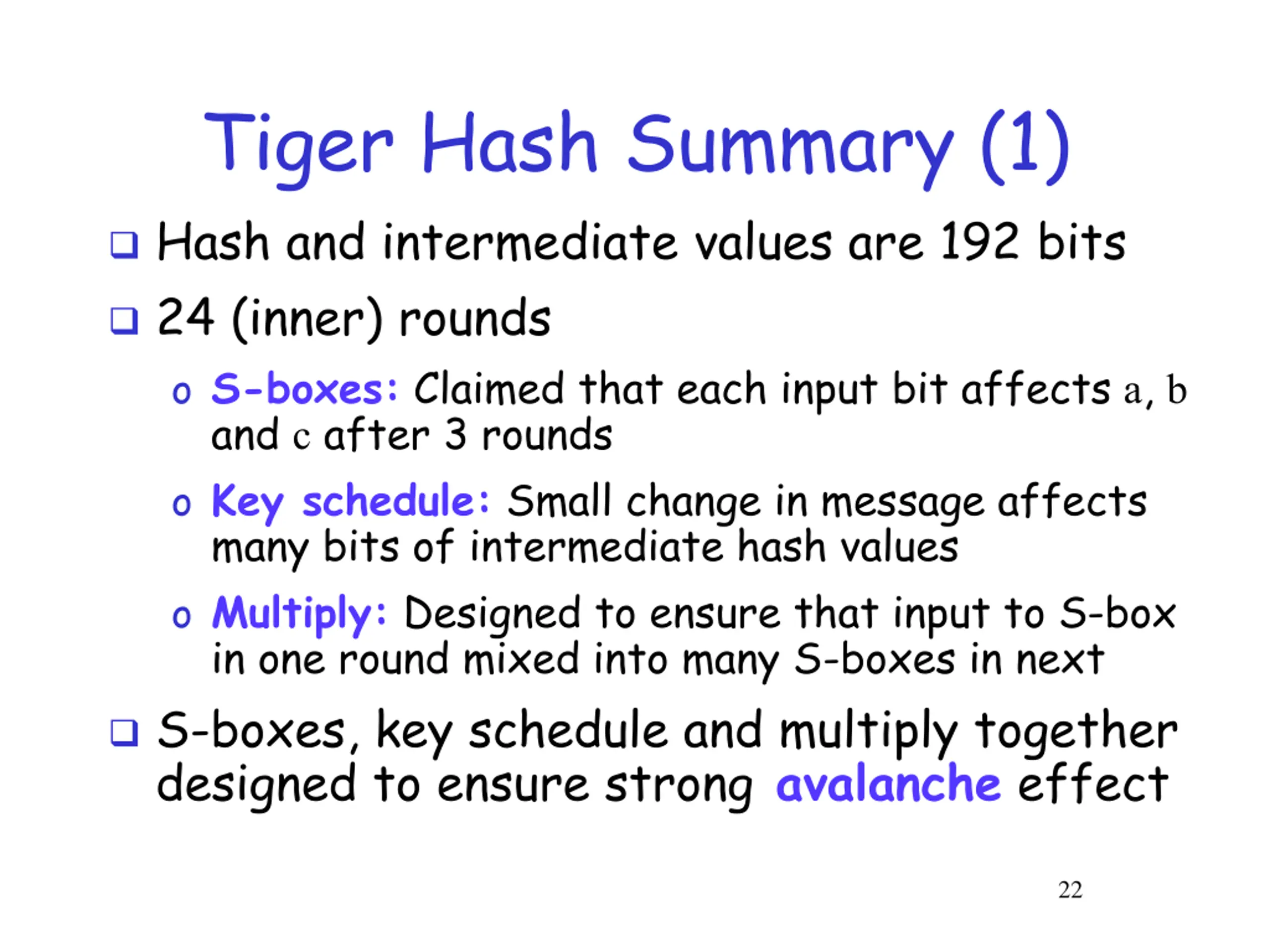 Tiger Hash Summary (1)

❑ Hash and intermediate values are 192 bits

❑ 24 (inner) rounds

o S-boxes: Claimed that each input bit affects a, b and c after 3 rounds

o Key schedule: Small change in message affects many bits of intermediate hash values

o Multiply: Designed to ensure that input to S-box in one round mixed into many S-boxes in next

❑ S-boxes, key schedule and multiply together designed to ensure strong avalanche effect

22